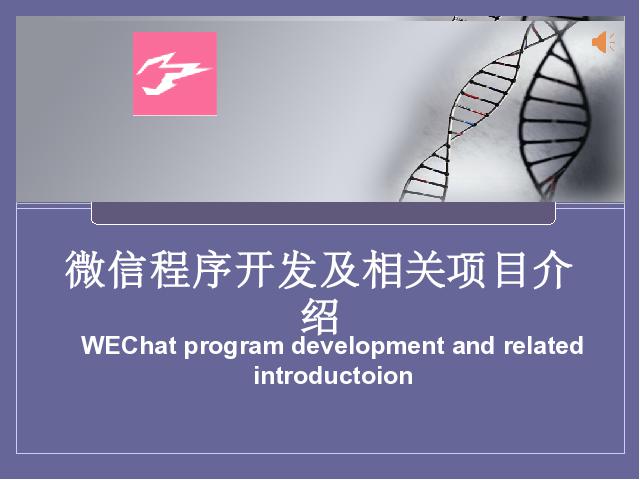 微信程序开发及相关项目介绍

WEChat program development and related introductoion